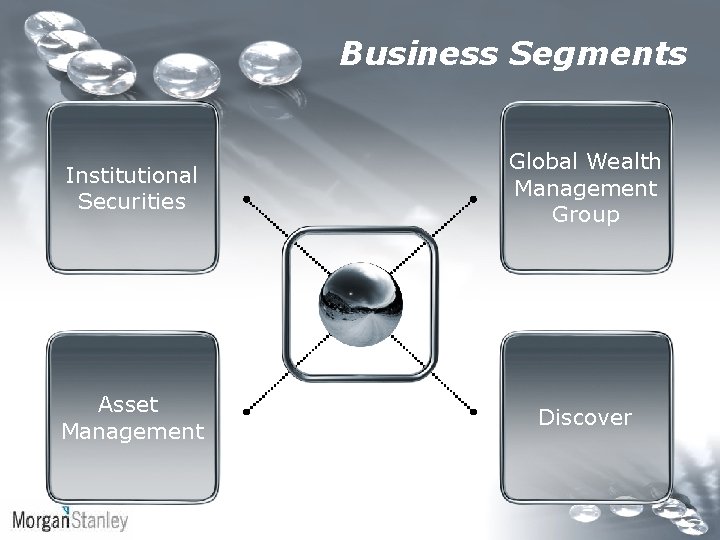 Business Segments

Institutional Securities

Global Wealth Management Group

Asset Management

Discover

MorganStanley